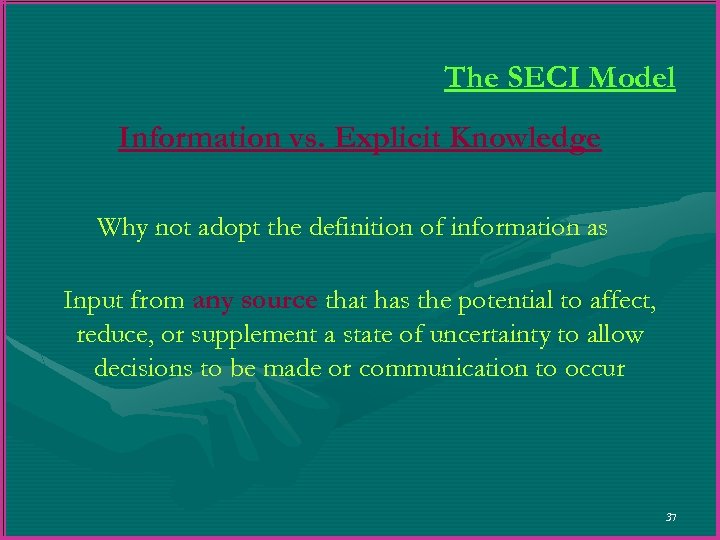 The SECI Model

Information vs. Explicit Knowledge

Why not adopt the definition of information as

Input from any source that has the potential to affect, reduce, or supplement a state of uncertainty to allow decisions to be made or communication to occur

37